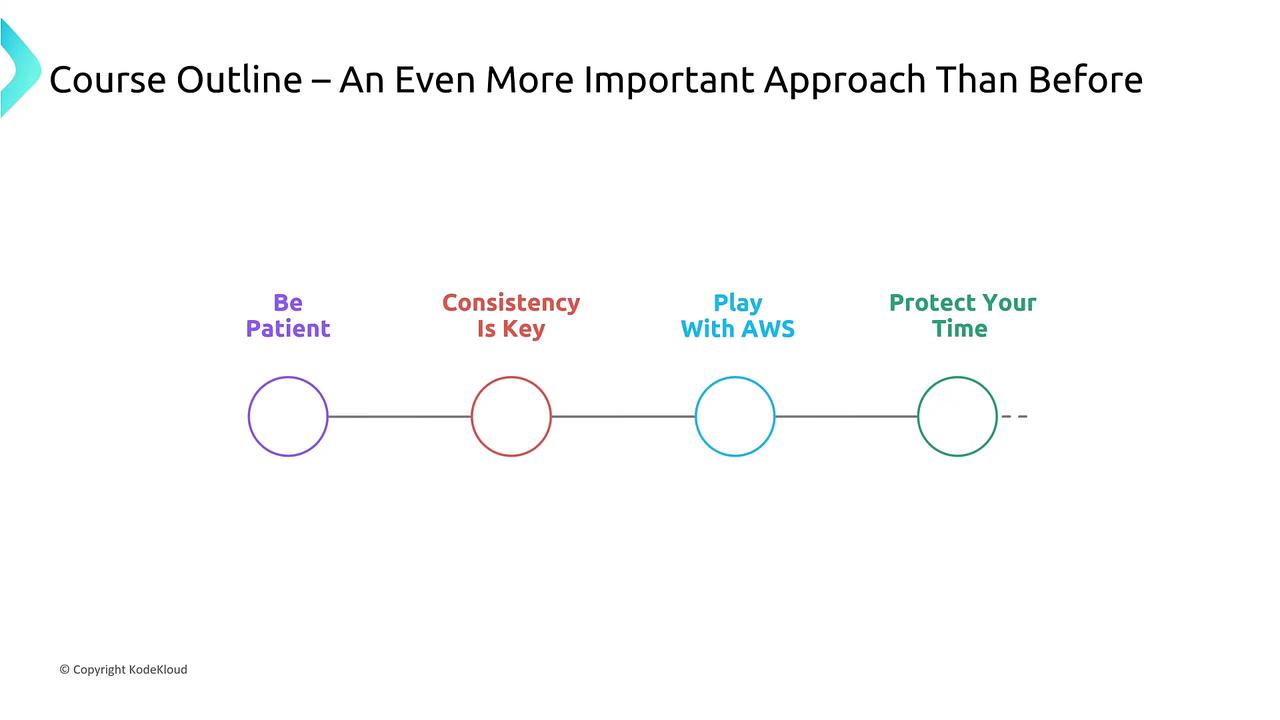 Course Outline – An Even More Important Approach Than Before

Be Patient

Consistency Is Key

Play With AWS

Protect Your Time

© Copyright KodeKloud